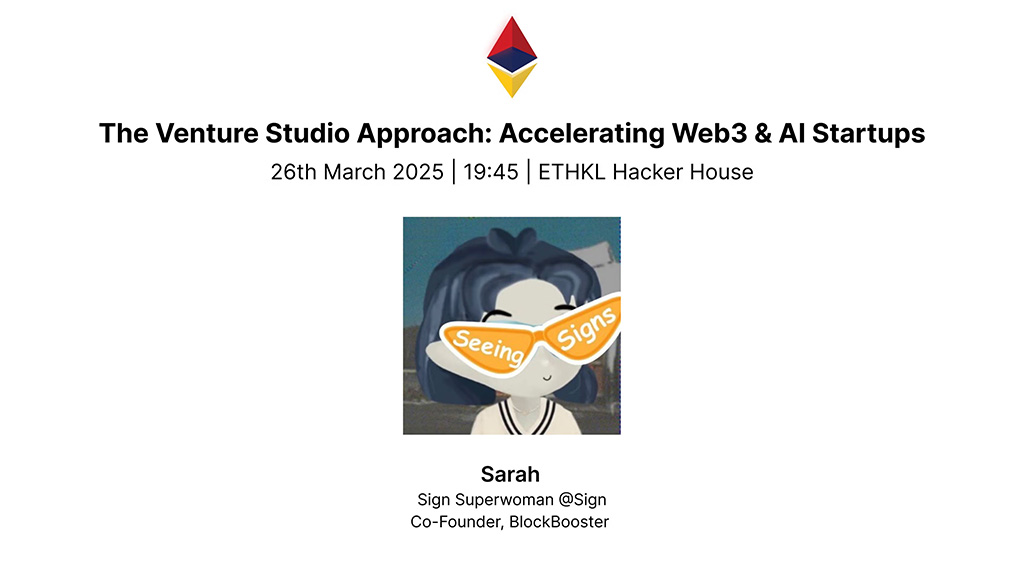 The Venture Studio Approach: Accelerating Web3 & AI Startups
26th March 2025 | 19:45 | ETHKL Hacker House

Seeing Signs

Sarah
Sign Superwoman @Sign
Co-Founder, BlockBooster